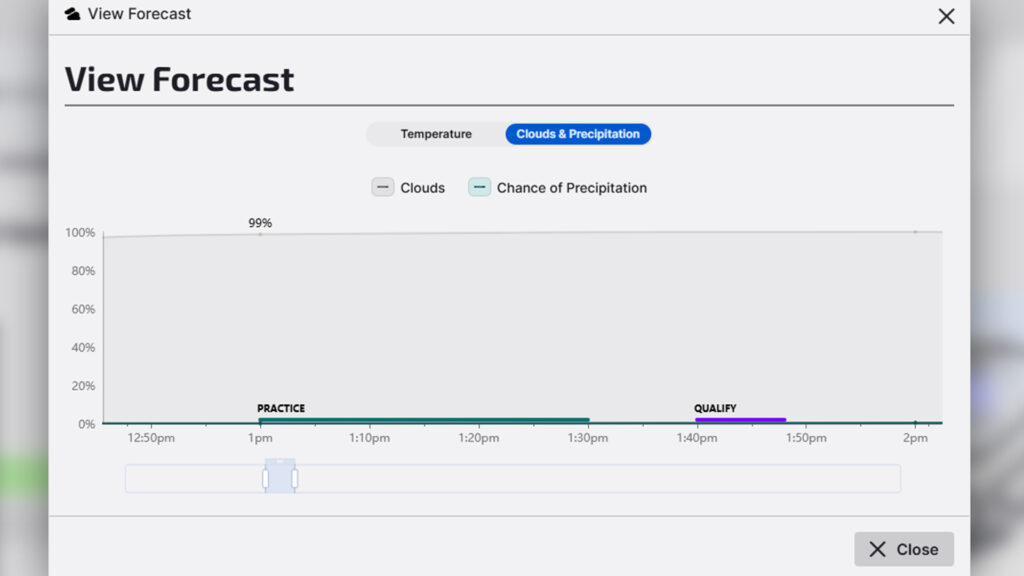 View Forecast

View Forecast

Temperature Clouds & Precipitation

Clouds Chance of Precipitation

99%

100%
80%
60%
40%
20%
0%

PRACTICE
QUALIFY

12:50pm 1pm 1:10pm 1:20pm 1:30pm 1:40pm 1:50pm 2pm

Close